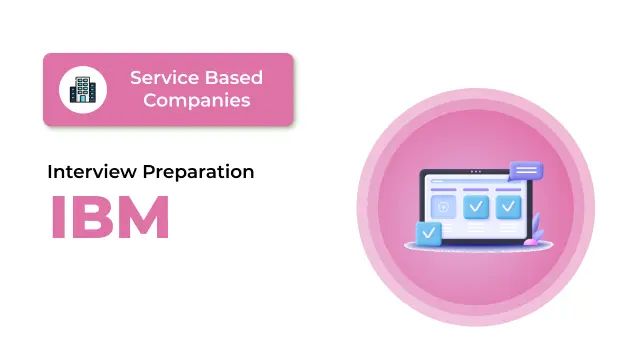 Service Based Companies

Interview Preparation

IBM